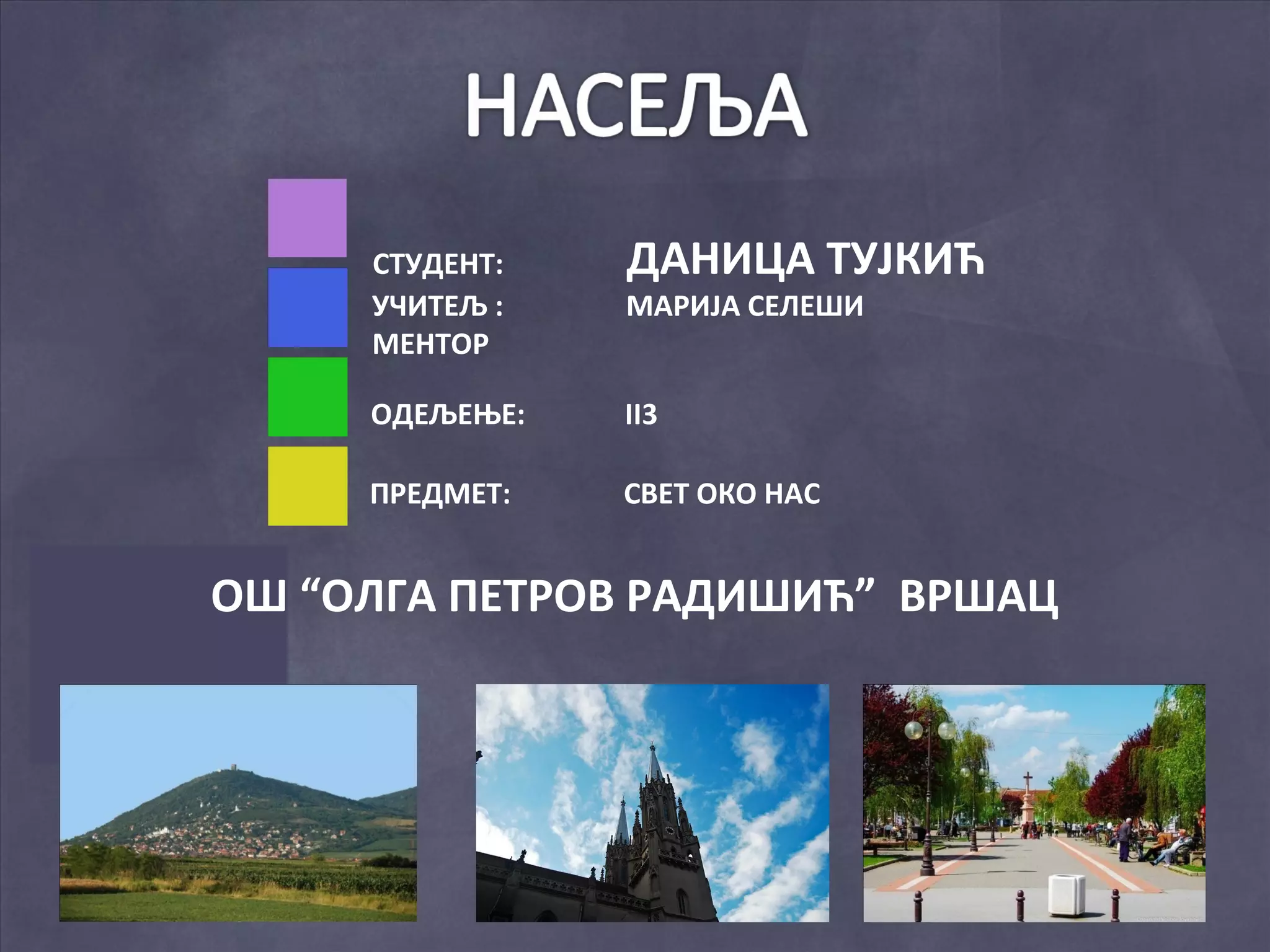 НАСЕЉА

СТУДЕНТ: ДАНИЦА ТУЈКИЋ
УЧИТЕЉ : МЕНТОР МАРИЈА СЕЛЕШИ
ОДЕЉЕЊЕ: II3
ПРЕДМЕТ: СВЕТ ОКО НАС

ОШ “ОЛГА ПЕТРОВ РАДИШИЋ” ВРШАЦ